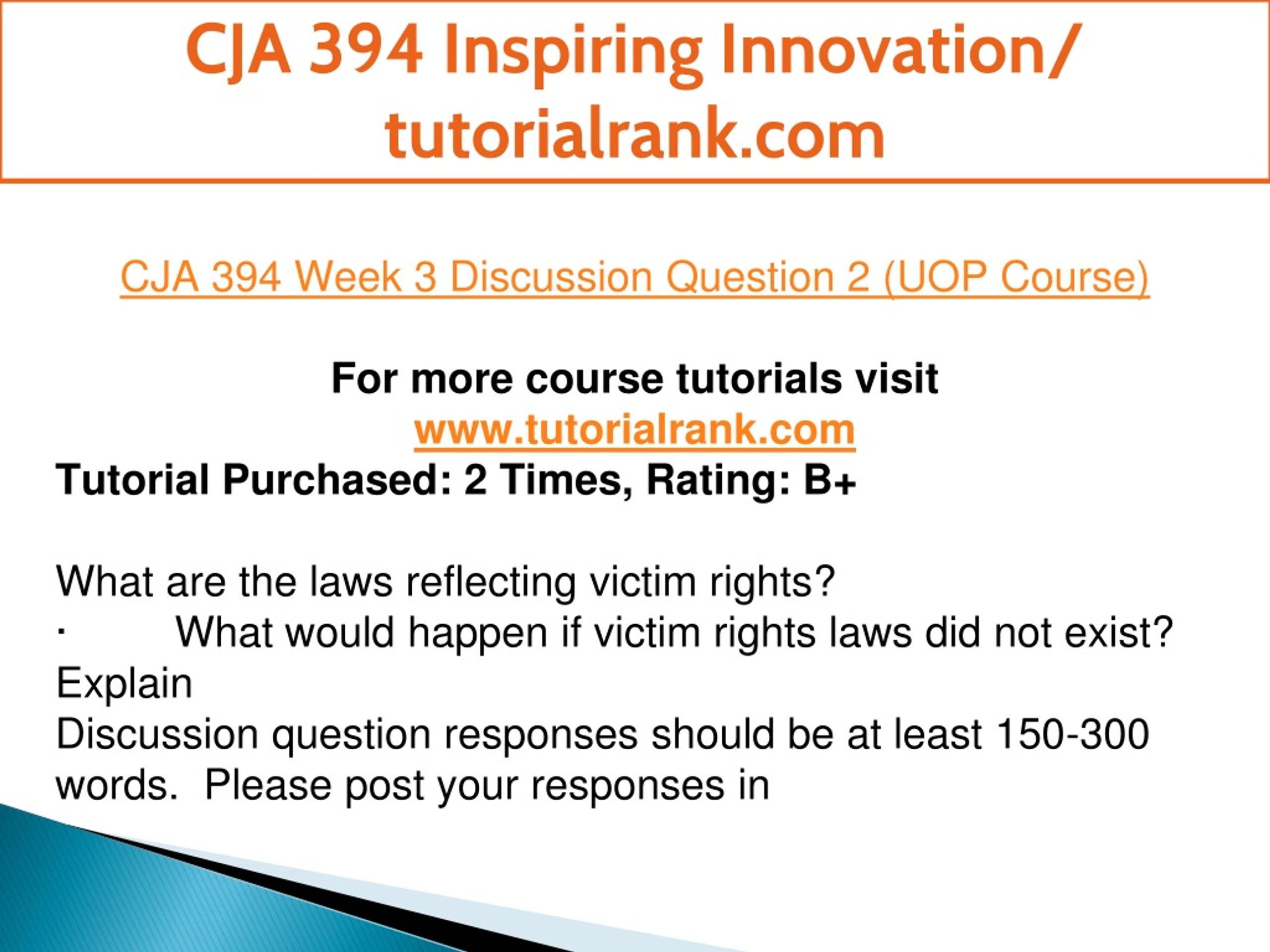 CJA 394 Inspiring Innovation/ tutorialrank.com

CJA 394 Week 3 Discussion Question 2 (UOP Course)

For more course tutorials visit
www.tutorialrank.com
Tutorial Purchased: 2 Times, Rating: B+

What are the laws reflecting victim rights?
· What would happen if victim rights laws did not exist? Explain
Discussion question responses should be at least 150-300 words. Please post your responses in